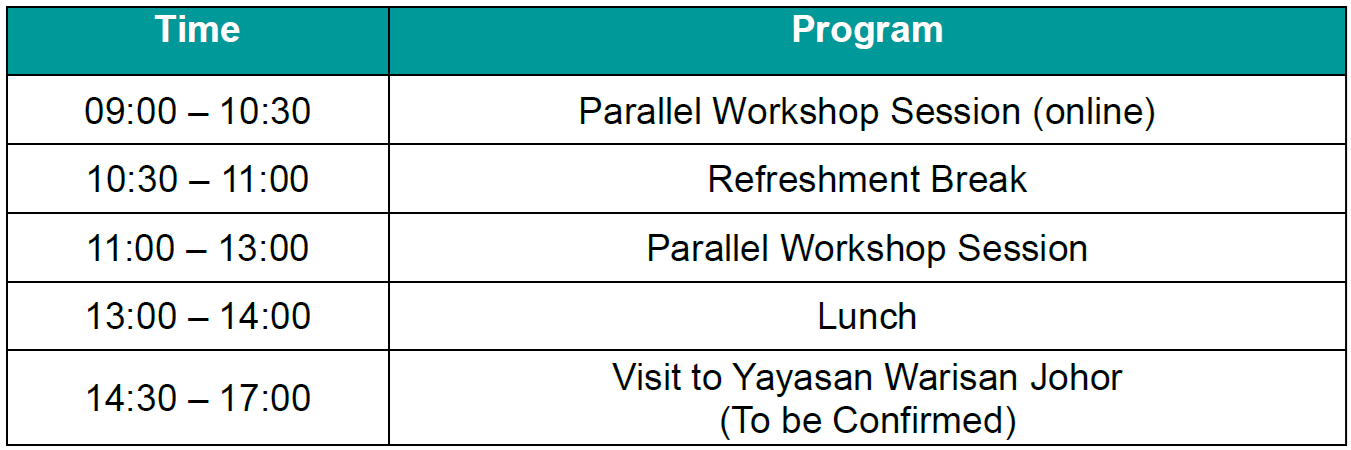 | Time | Program |
|---|---|
| 09:00 – 10:30 | Parallel Workshop Session (online) |
| 10:30 – 11:00 | Refreshment Break |
| 11:00 – 13:00 | Parallel Workshop Session |
| 13:00 – 14:00 | Lunch |
| 14:30 – 17:00 | Visit to Yayasan Warisan Johor (To be Confirmed) |